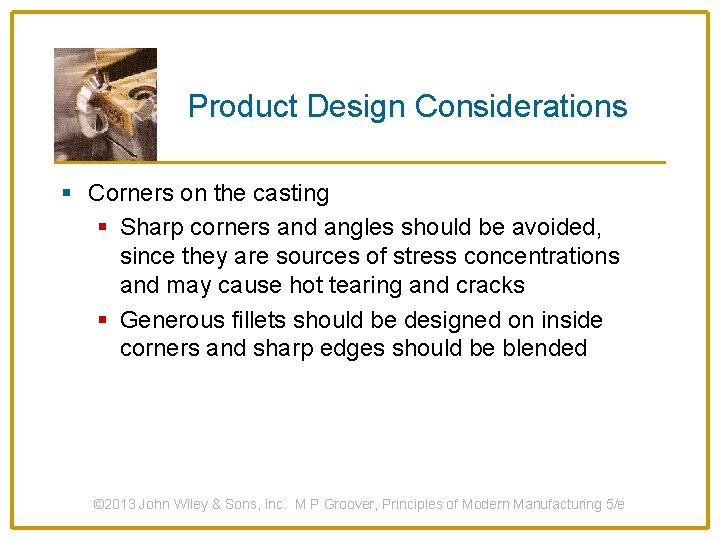 Product Design Considerations

▪ Corners on the casting
▪ Sharp corners and angles should be avoided, since they are sources of stress concentrations and may cause hot tearing and cracks
▪ Generous fillets should be designed on inside corners and sharp edges should be blended

©2013 John Wiley & Sons, Inc. M P Groover, Principles of Modern Manufacturing 5/e